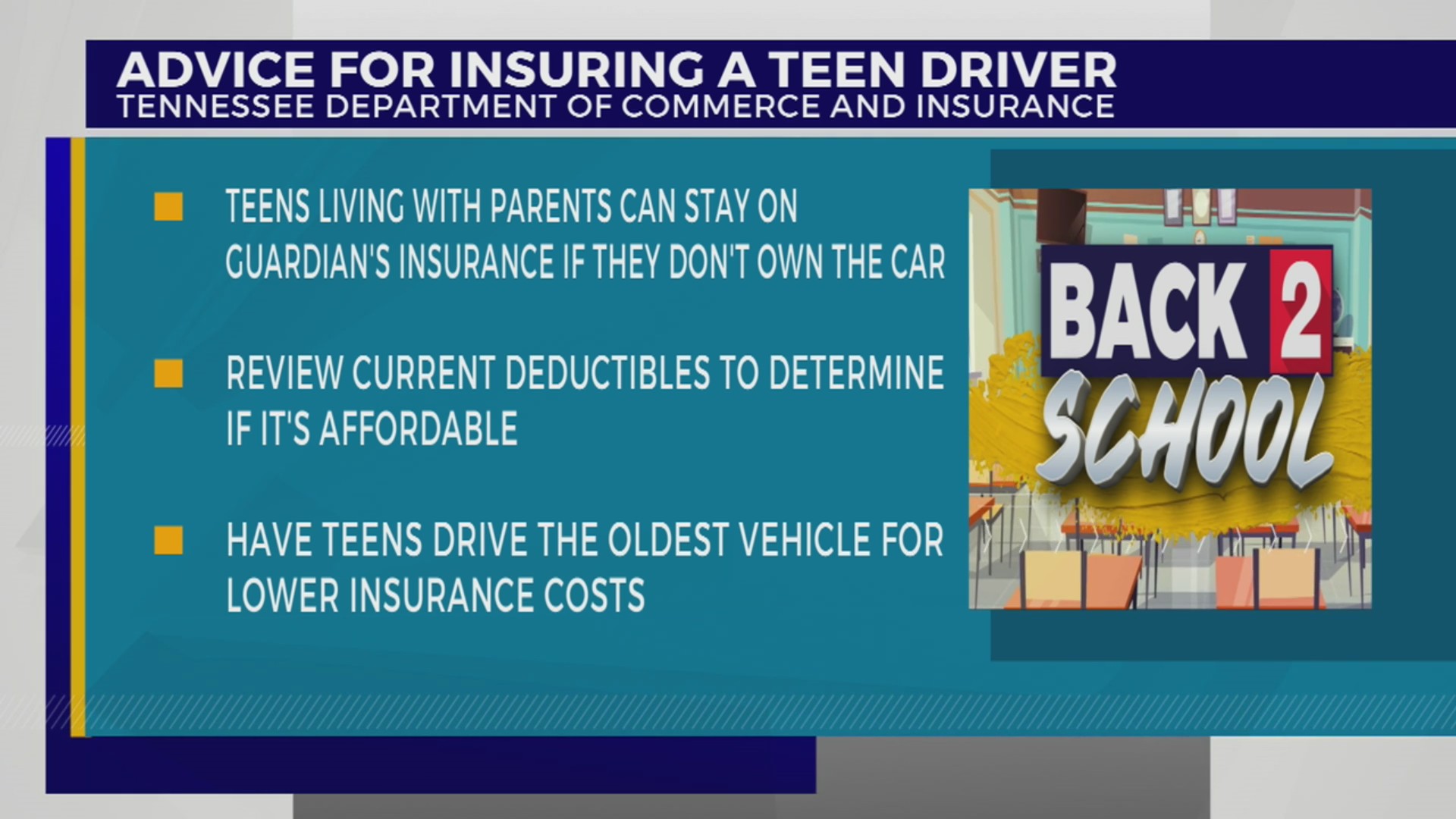 ADVICE FOR INSURING A TEEN DRIVER
TENNESSEE DEPARTMENT OF COMMERCE AND INSURANCE

TEENS LIVING WITH PARENTS CAN STAY ON GUARDIAN'S INSURANCE IF THEY DON'T OWN THE CAR

REVIEW CURRENT DEDUCTIBLES TO DETERMINE IF IT'S AFFORDABLE

HAVE TEENS DRIVE THE OLDEST VEHICLE FOR LOWER INSURANCE COSTS

BACK 2 SCHOOL